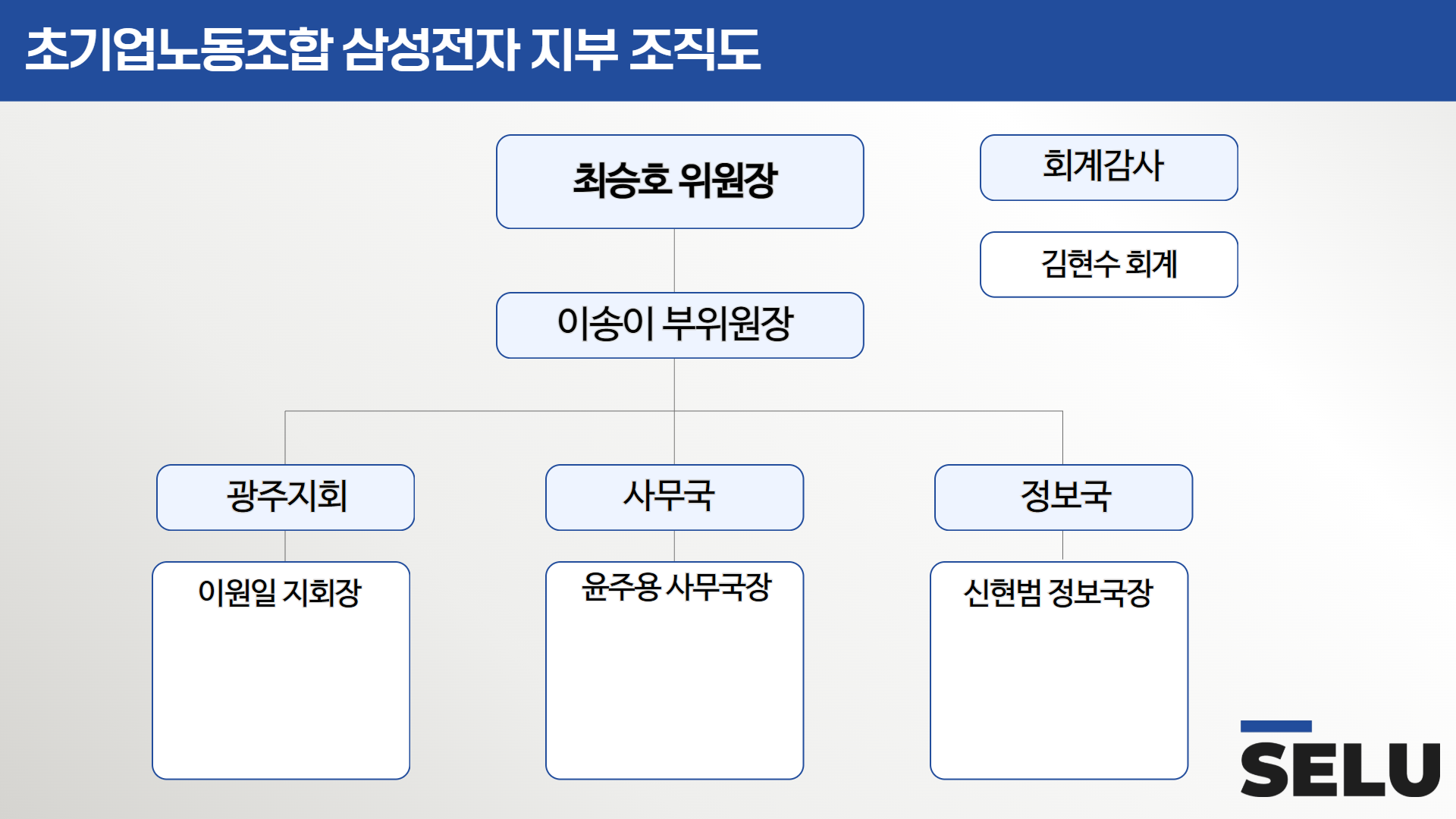 초기업노동조합 삼성전자 지부 조직도

최승호 위원장

회계감사

김현수 회계

이송이 부위원장

광주지회

이원일 지회장

사무국

윤주용 사무국장

정보국

신현범 정보국장

SELU